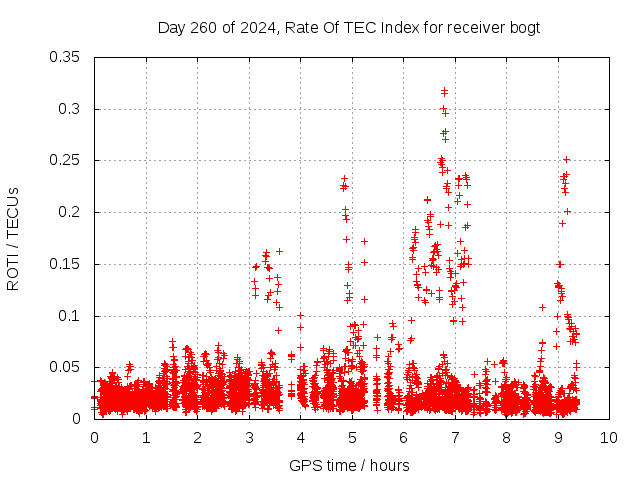 Day 260 of 2024, Rate Of TEC Index for receiver bogt

ROTI / TECUs

0.35
0.3
0.25
0.2
0.15
0.1
0.05
0

0 1 2 3 4 5 6 7 8 9 10

GPS time / hours